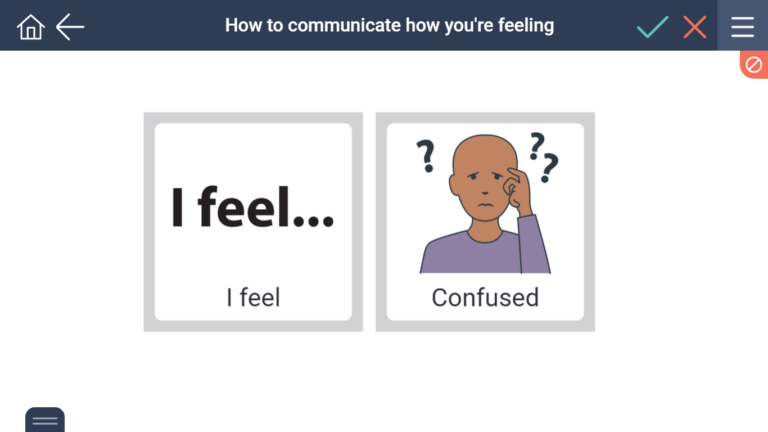 How to communicate how you're feeling

I feel...

I feel

? ? ?

Confused